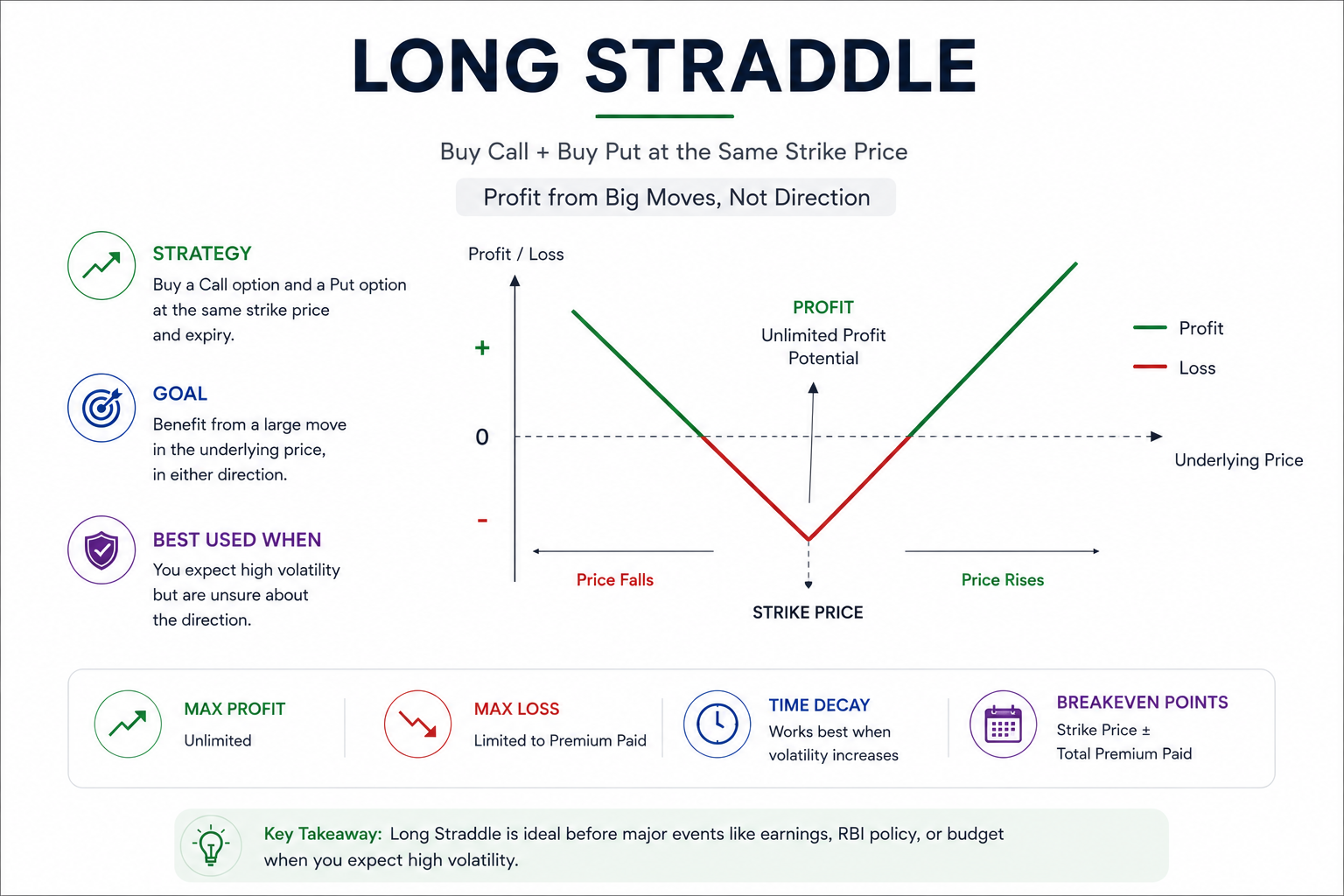 LONG STRADDLE

Buy Call + Buy Put at the Same Strike Price

Profit from Big Moves, Not Direction

STRATEGY
Buy a Call option and a Put option at the same strike price and expiry.

GOAL
Benefit from a large move in the underlying price, in either direction.

BEST USED WHEN
You expect high volatility but are unsure about the direction.

Profit / Loss

+

0

-

PROFIT
Unlimited Profit Potential

Profit

Loss

Underlying Price

Price Falls

Price Rises

STRIKE PRICE

MAX PROFIT
Unlimited

MAX LOSS
Limited to Premium Paid

TIME DECAY
Works best when volatility increases

BREAKEVEN POINTS
Strike Price ± Total Premium Paid

Key Takeaway: Long Straddle is ideal before major events like earnings, RBI policy, or budget when you expect high volatility.